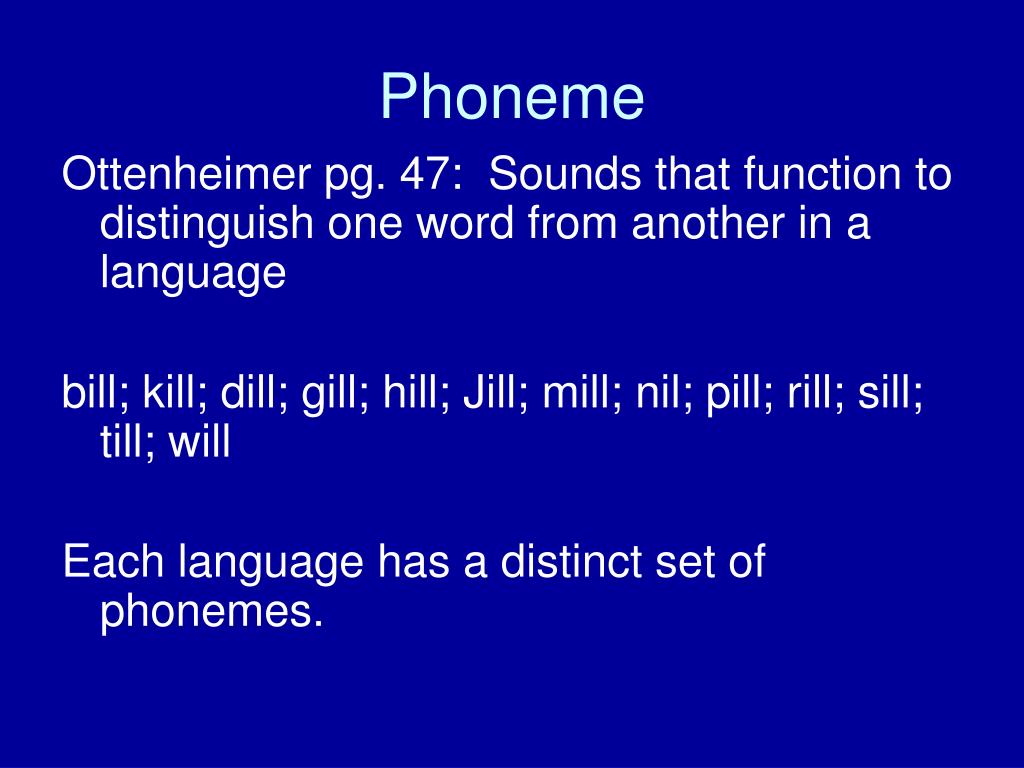 Phoneme

Ottenheimer pg. 47: Sounds that function to distinguish one word from another in a language

bill; kill; dill; gill; hill; Jill; mill; nil; pill; rill; sill; till; will

Each language has a distinct set of phonemes.